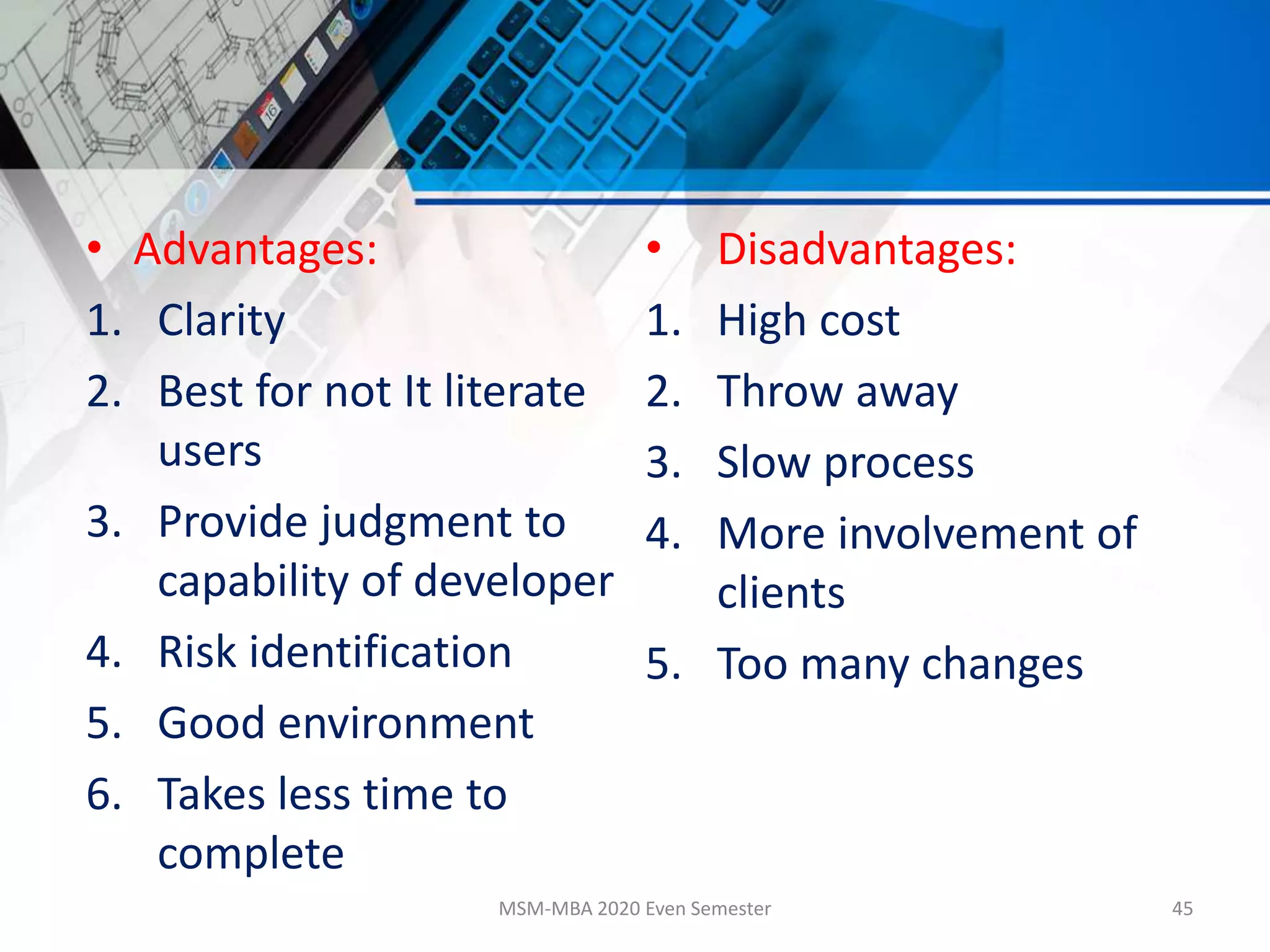 • Advantages:
1. Clarity
2. Best for not It literate users
3. Provide judgment to capability of developer
4. Risk identification
5. Good environment
6. Takes less time to complete

• Disadvantages:
1. High cost
2. Throw away
3. Slow process
4. More involvement of clients
5. Too many changes

MSM-MBA 2020 Even Semester

45